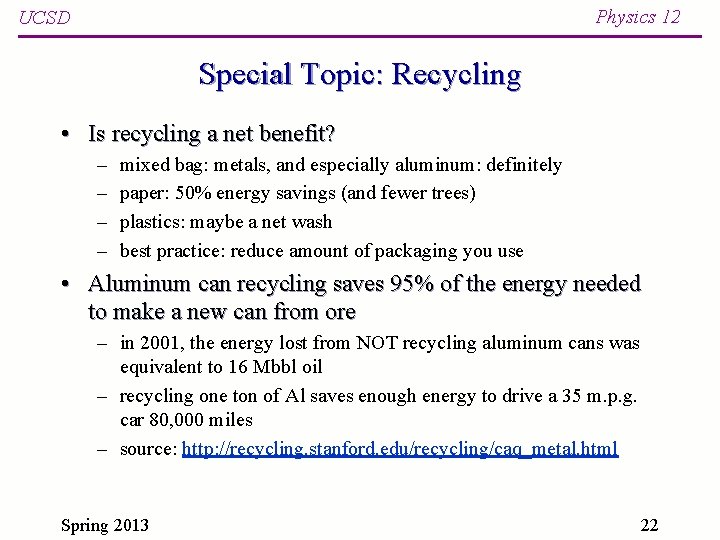 UCSD

Physics 12

Special Topic: Recycling

• Is recycling a net benefit?
– mixed bag: metals, and especially aluminum: definitely
– paper: 50% energy savings (and fewer trees)
– plastics: maybe a net wash
– best practice: reduce amount of packaging you use

• Aluminum can recycling saves 95% of the energy needed to make a new can from ore
– in 2001, the energy lost from NOT recycling aluminum cans was equivalent to 16 Mbbl oil
– recycling one ton of Al saves enough energy to drive a 35 m.p.g. car 80,000 miles
– source: http://recycling.stanford.edu/recycling/caq_metal.html

Spring 2013

22